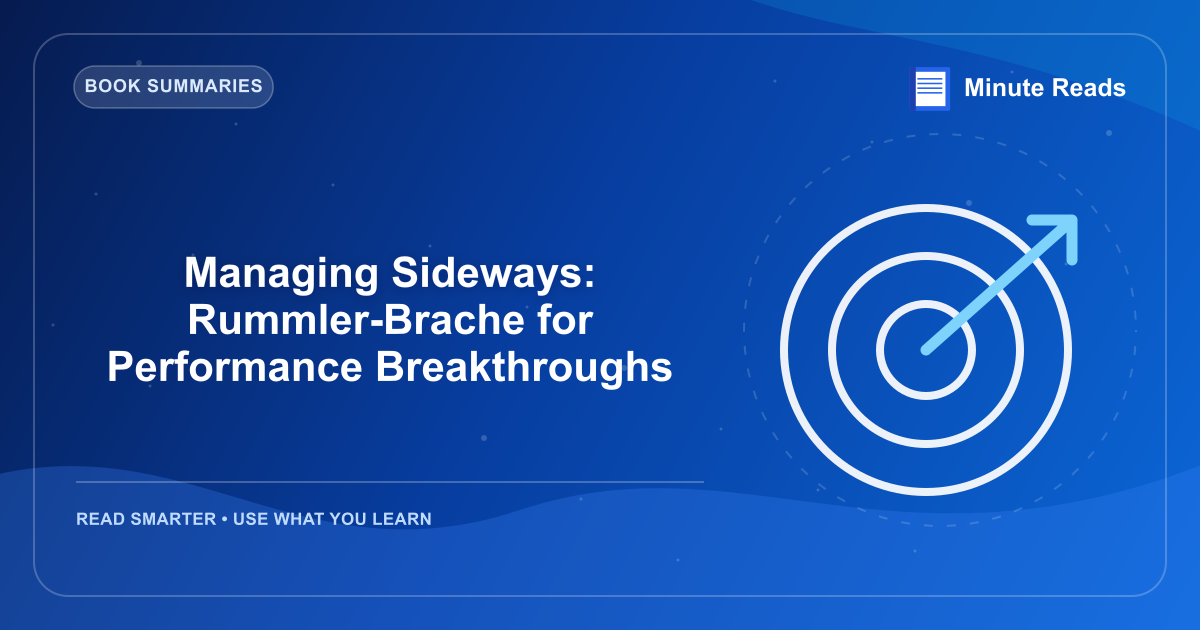 BOOK SUMMARIES

Minute Reads

Managing Sideways: Rummler-Brache for Performance Breakthroughs

READ SMARTER • USE WHAT YOU LEARN